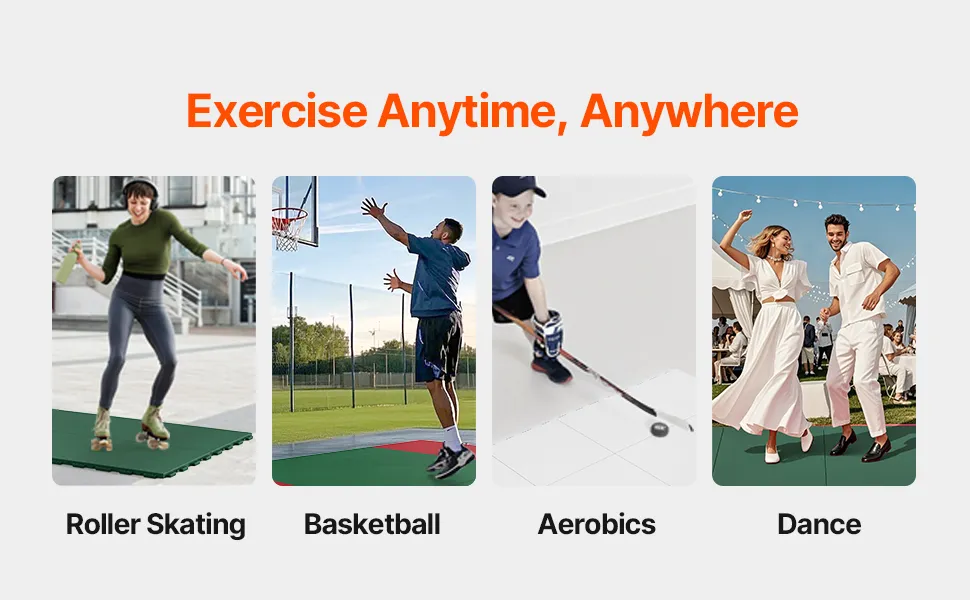 Exercise Anytime, Anywhere

Roller Skating

Basketball

Aerobics

Dance